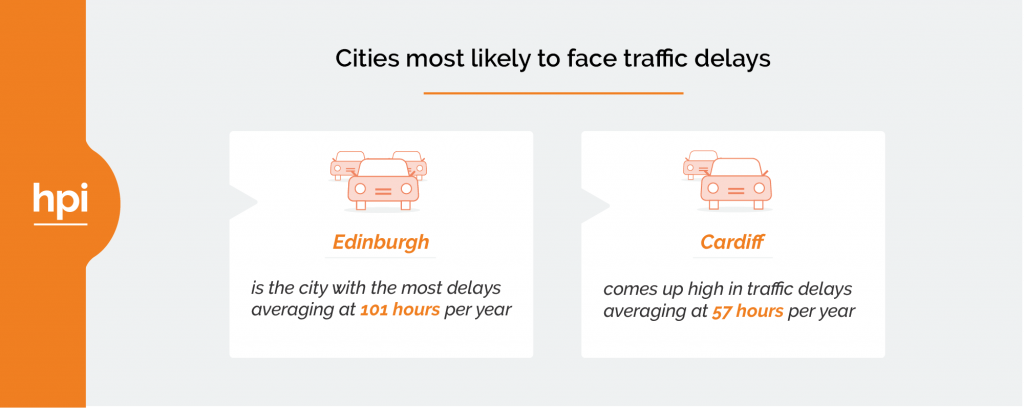 hpi

Cities most likely to face traffic delays

Edinburgh

is the city with the most delays averaging at 101 hours per year

Cardiff

comes up high in traffic delays averaging at 57 hours per year